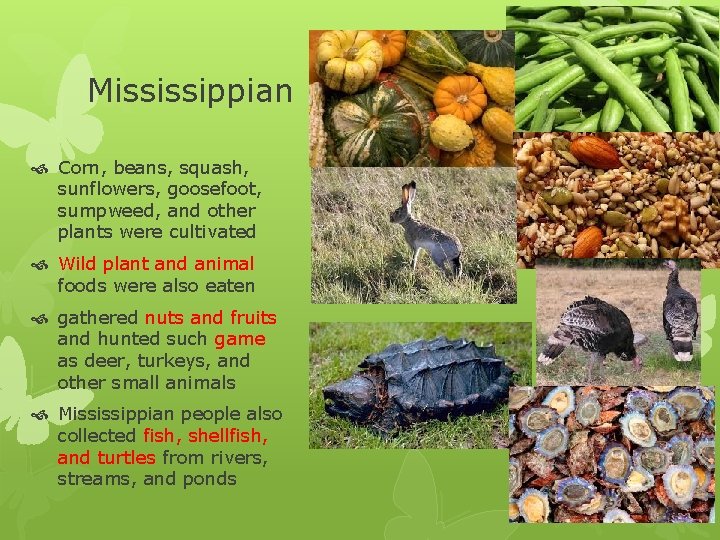 Mississippian

Corn, beans, squash, sunflowers, goosefoot, sumpweed, and other plants were cultivated

Wild plant and animal foods were also eaten

gathered nuts and fruits and hunted such game as deer, turkeys, and other small animals

Mississippian people also collected fish, shellfish, and turtles from rivers, streams, and ponds